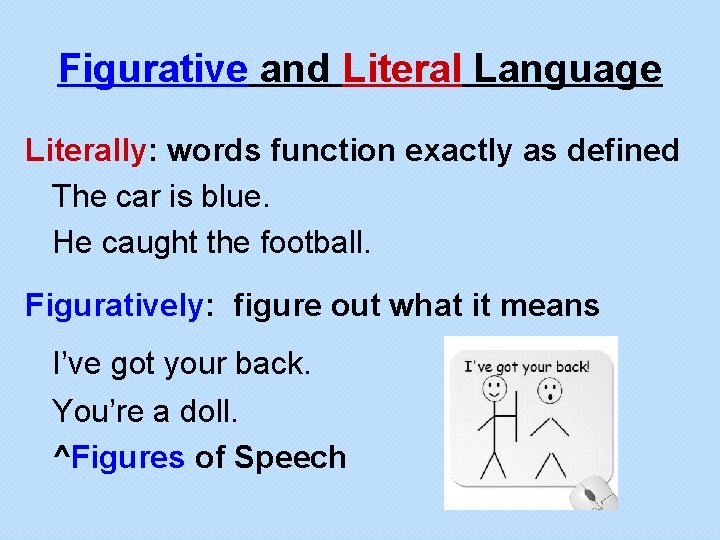 Figurative and Literal Language

Literally: words function exactly as defined

The car is blue.

He caught the football.

Figuratively: figure out what it means

I've got your back.

You're a doll.

^Figures of Speech

I've got your back!